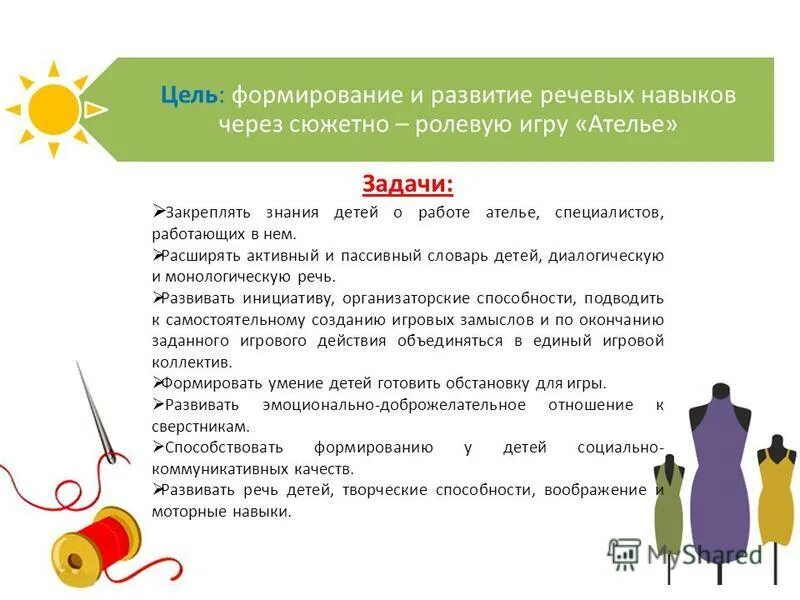 Цель: формирование и развитие речевых навыков через сюжетно – ролевую игру «Ателье»

Задачи:

➢Закреплять знания детей о работе ателье, специалистов, работающих в нем.
➢Расширять активный и пассивный словарь детей, диалогическую и монологическую речь.
➢Развивать инициативу, организаторские способности, подводить к самостоятельному созданию игровых замыслов и по окончанию заданного игрового действия объединяться в единый игровой коллектив.
➢Формировать умение детей готовить обстановку для игры.
➢Развивать эмоционально-доброжелательное отношение к сверстникам.
➢Способствовать формированию у детей социально-коммуникативных качеств.
➢Развивать речь детей, творческие способности, воображение и моторные навыки.

MyShared